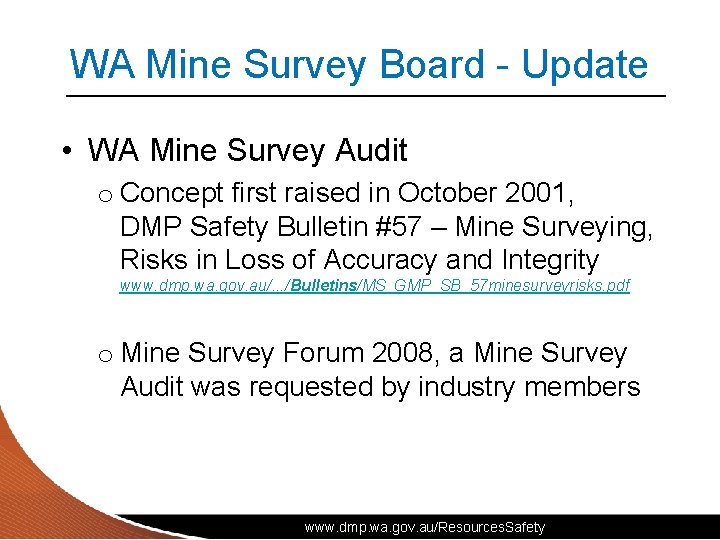 WA Mine Survey Board - Update

• WA Mine Survey Audit

o Concept first raised in October 2001, DMP Safety Bulletin #57 – Mine Surveying, Risks in Loss of Accuracy and Integrity
www.dmp.wa.gov.au/.../Bulletins/MS_GMP_SB_57minesurveyrisks.pdf

o Mine Survey Forum 2008, a Mine Survey Audit was requested by industry members

www.dmp.wa.gov.au/ResourcesSafety